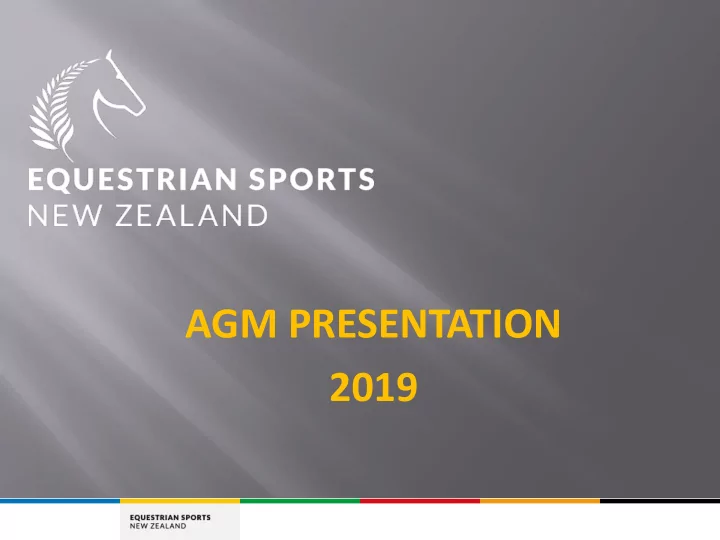 EQUESTRIAN SPORTS
NEW ZEALAND

AGM PRESENTATION
2019

EQUESTRIAN SPORTS
NEW ZEALAND